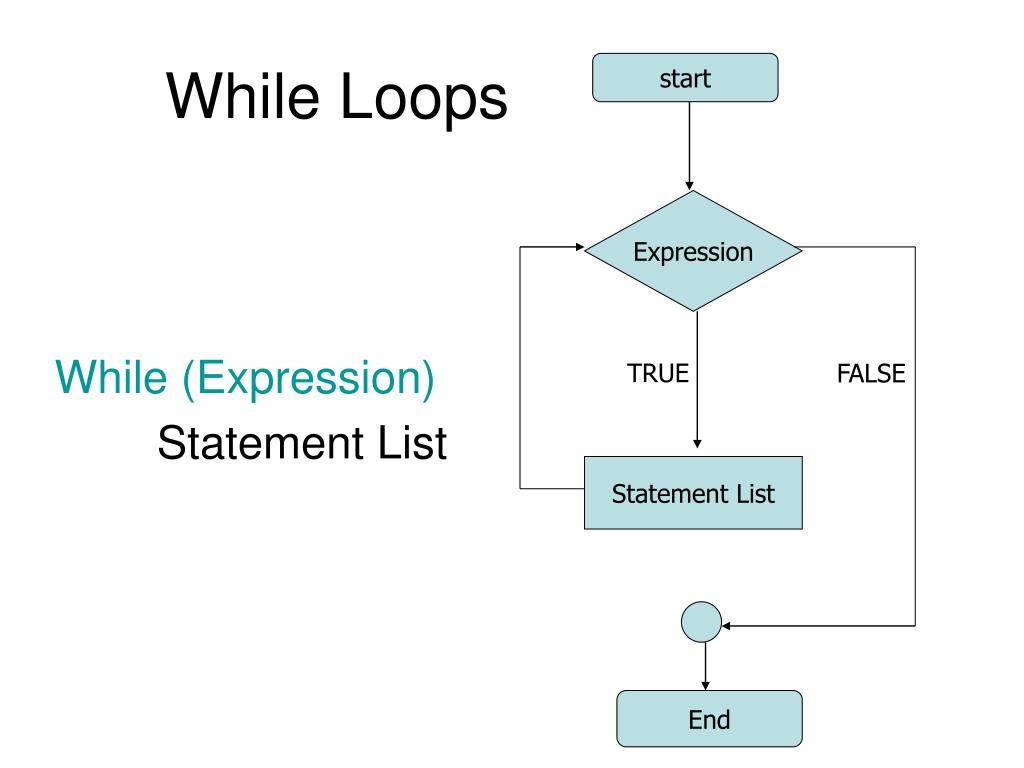 While Loops

While (Expression)
Statement List

start

Expression

TRUE

FALSE

Statement List

End